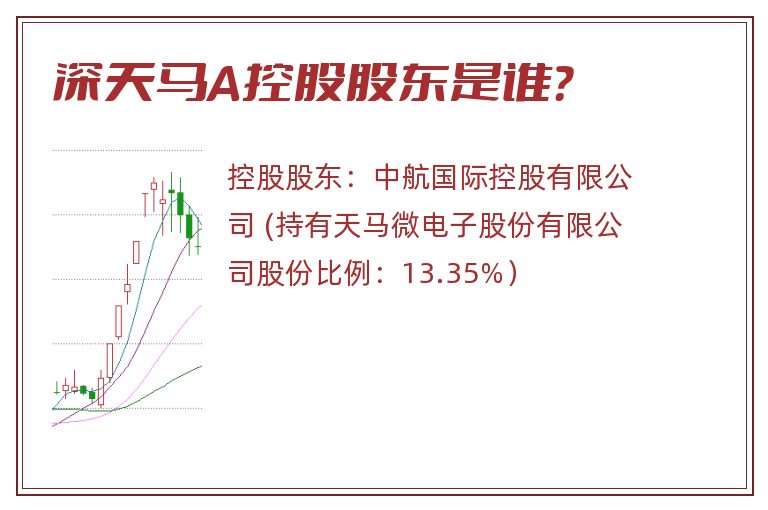 深天马A控股股东是谁?

控股股东：中航国际控股有限公司 (持有天马微电子股份有限公司股份比例：13.35%)